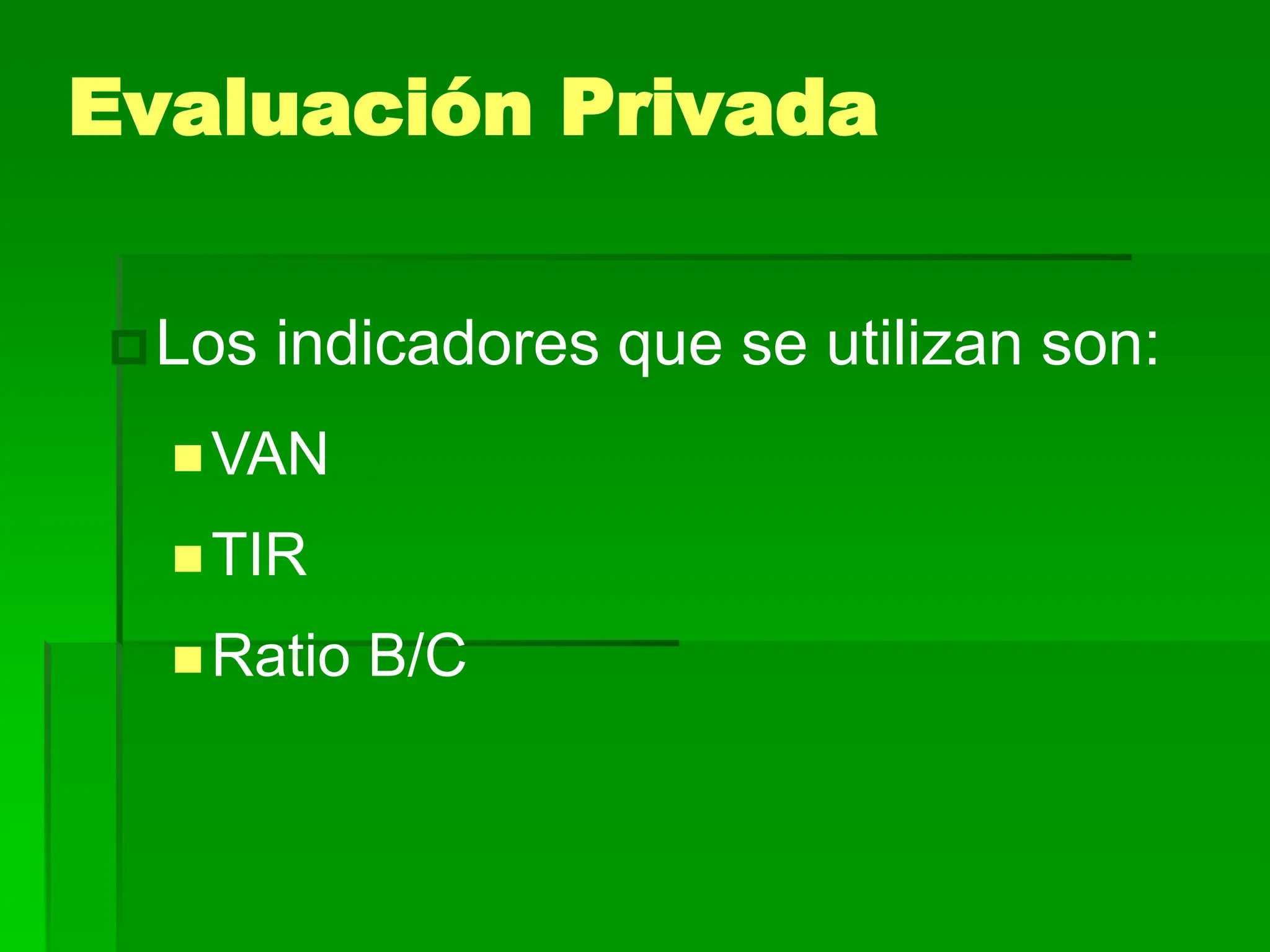 Evaluación Privada

Los indicadores que se utilizan son:

VAN

TIR

Ratio B/C